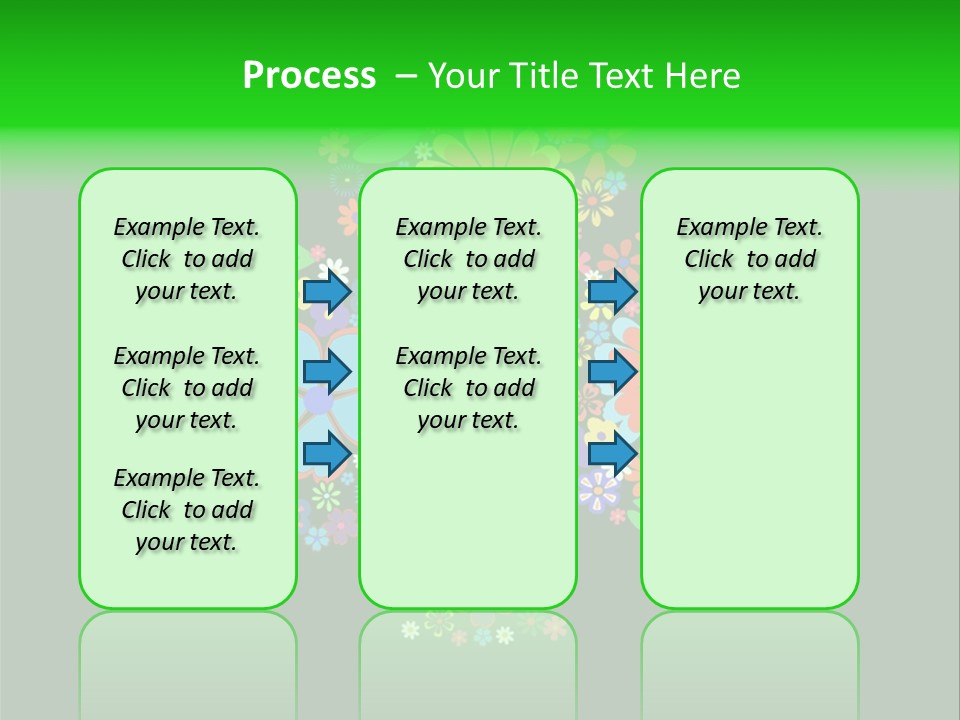 Process – Your Title Text Here

Example Text. Click to add your text.

Example Text. Click to add your text.

Example Text. Click to add your text.

Example Text. Click to add your text.

Example Text. Click to add your text.

Example Text. Click to add your text.